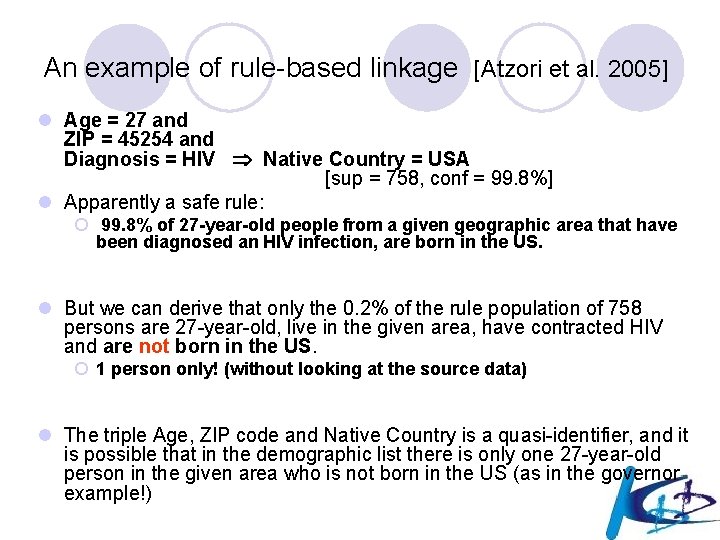 An example of rule-based linkage [Atzori et al. 2005]

Age = 27 and
ZIP = 45254 and
Diagnosis = HIV $\Rightarrow$ Native Country = USA
[sup = 758, conf = 99.8%]

Apparently a safe rule:

99.8% of 27-year-old people from a given geographic area that have been diagnosed an HIV infection, are born in the US.

But we can derive that only the 0.2% of the rule population of 758 persons are 27-year-old, live in the given area, have contracted HIV and are not born in the US.

1 person only! (without looking at the source data)

The triple Age, ZIP code and Native Country is a quasi-identifier, and it is possible that in the demographic list there is only one 27-year-old person in the given area who is not born in the US (as in the governor example!)